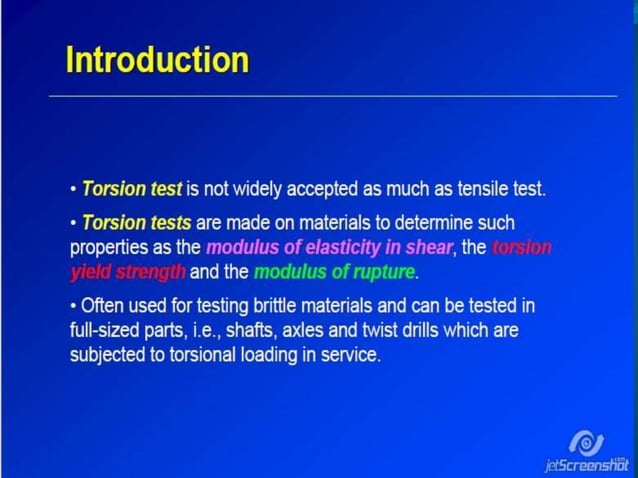 Introduction

• Torsion test is not widely accepted as much as tensile test.

• Torsion tests are made on materials to determine such properties as the modulus of elasticity in shear, the torsion yield strength and the modulus of rupture.

• Often used for testing brittle materials and can be tested in full-sized parts, i.e., shafts, axles and twist drills which are subjected to torsional loading in service.

jetScreenshot